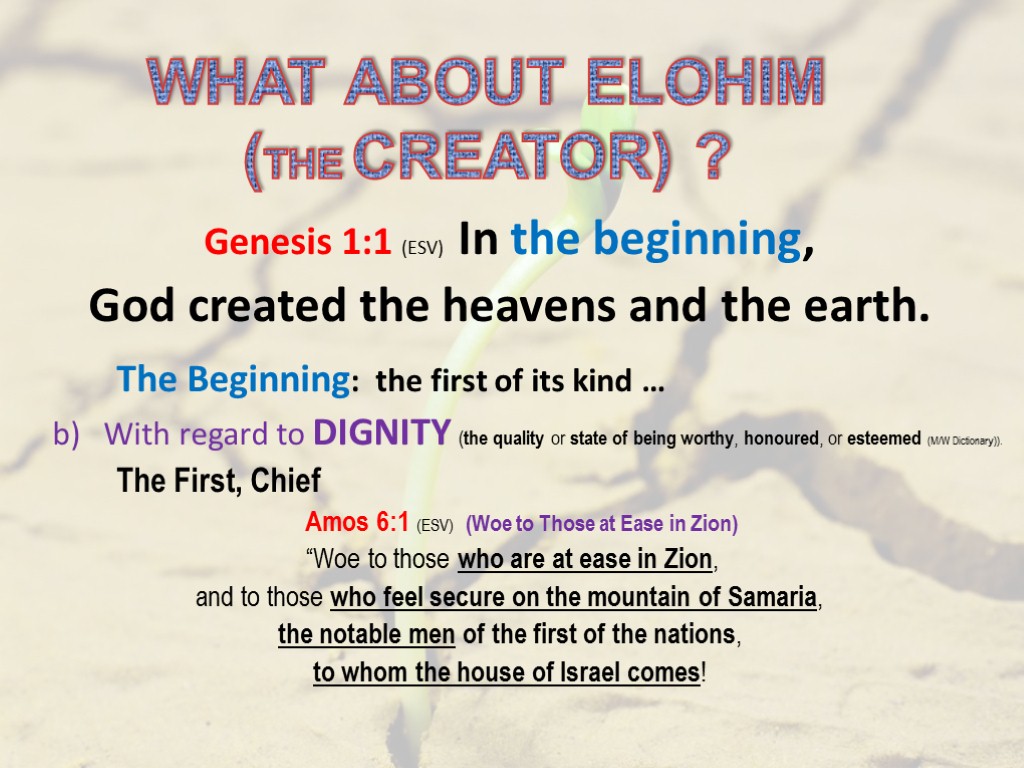 WHAT ABOUT ELOHIM (THE CREATOR) ?

Genesis 1:1 (ESV) In the beginning, God created the heavens and the earth.

The Beginning: the first of its kind …

b) With regard to DIGNITY (the quality or state of being worthy, honoured, or esteemed (M/W Dictionary)).

The First, Chief

Amos 6:1 (ESV) (Woe to Those at Ease in Zion)

“Woe to those who are at ease in Zion,
and to those who feel secure on the mountain of Samaria,
the notable men of the first of the nations,
to whom the house of Israel comes!